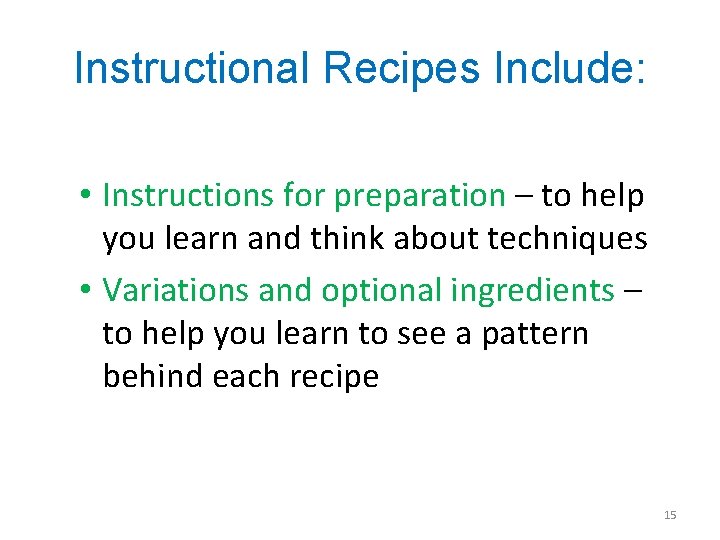 Instructional Recipes Include:

• Instructions for preparation – to help you learn and think about techniques
• Variations and optional ingredients – to help you learn to see a pattern behind each recipe

15